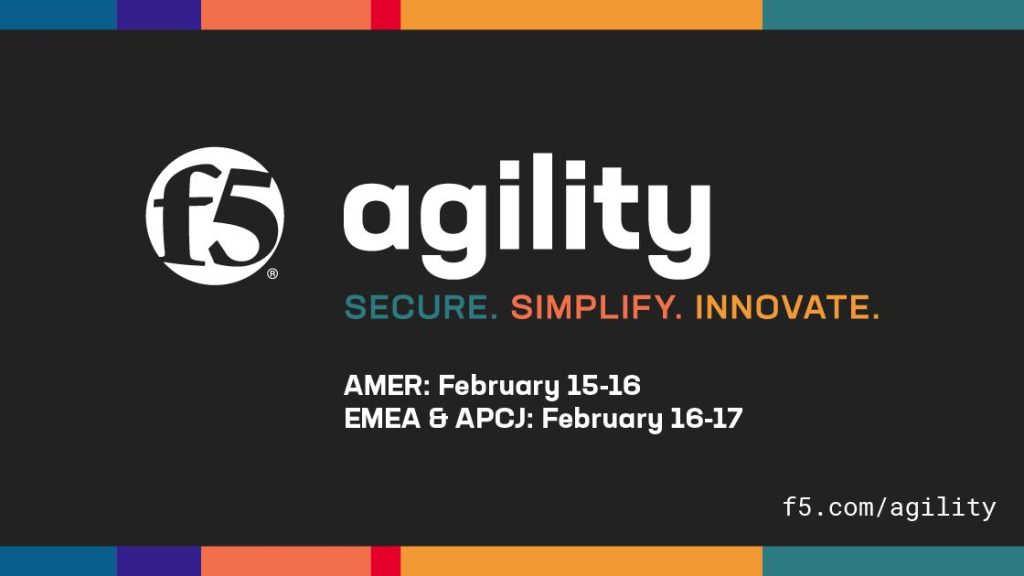 f5®

agility

SECURE. SIMPLIFY. INNOVATE.

AMER: February 15-16
EMEA & APCJ: February 16-17

f5.com/agility